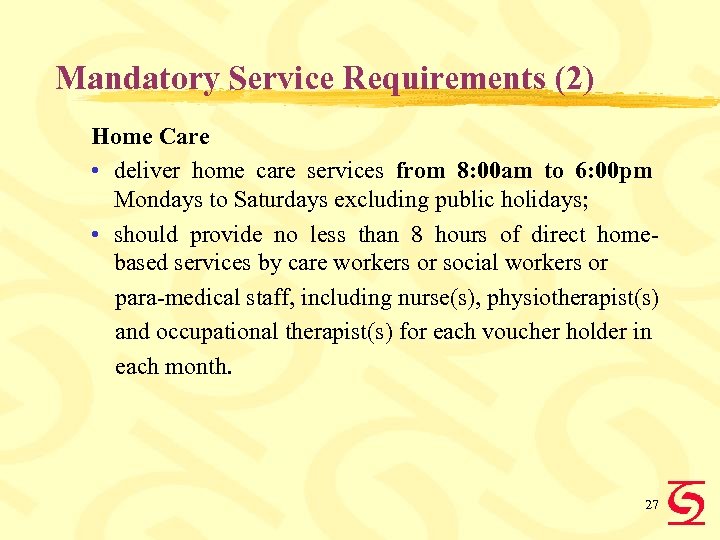 Mandatory Service Requirements (2)

Home Care

• deliver home care services from 8:00am to 6:00pm Mondays to Saturdays excluding public holidays;

• should provide no less than 8 hours of direct home-based services by care workers or social workers or para-medical staff, including nurse(s), physiotherapist(s) and occupational therapist(s) for each voucher holder in each month.

27